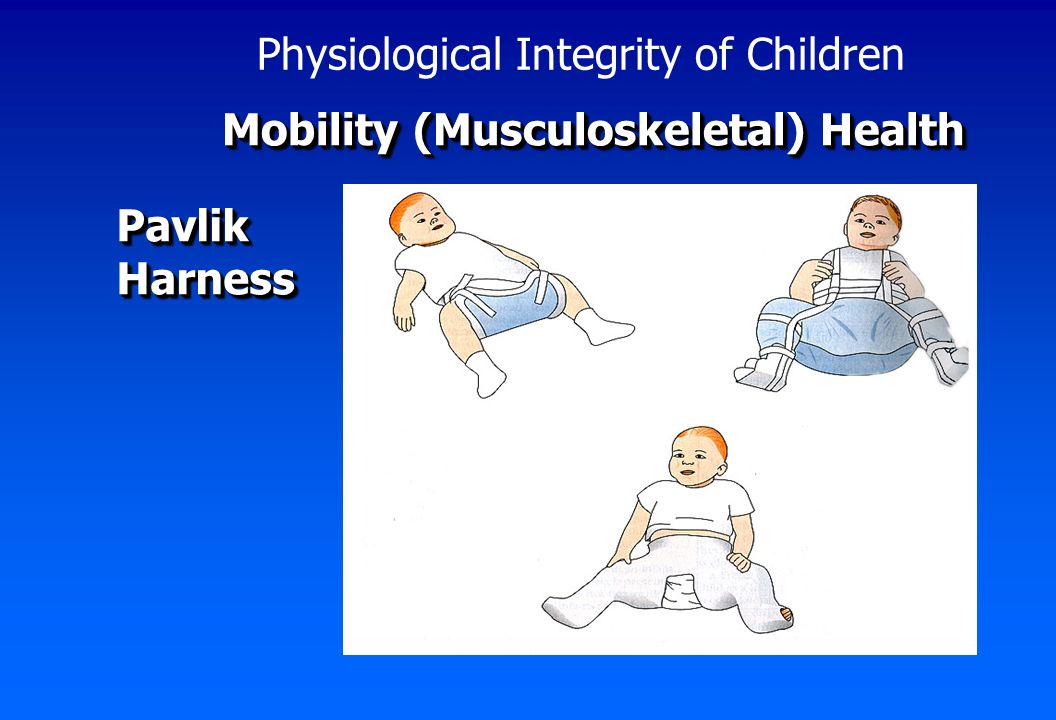 Physiological Integrity of Children

Mobility (Musculoskeletal) Health

Pavlik Harness